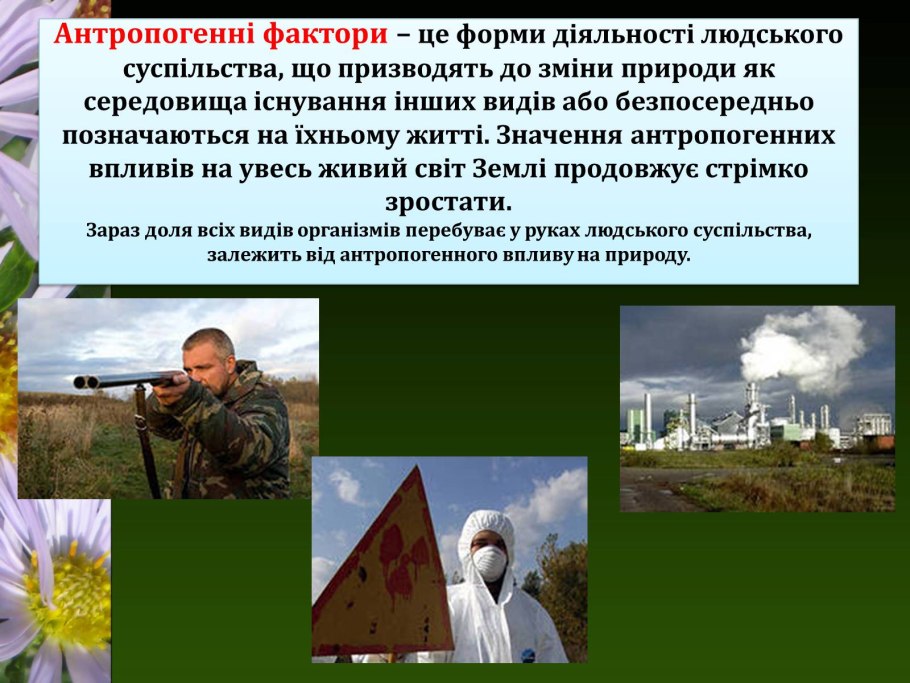 Антропогенні фактори – це форми діяльності людського суспільства, що призводять до зміни природи як середовища існування інших видів або безпосередньо позначаються на їхньому житті. Значення антропогенних впливів на увесь живий світ Землі продовжує стрімко зростати.

Зараз доля всіх видів організмів перебуває у руках людського суспільства, залежить від антропогенного впливу на природу.